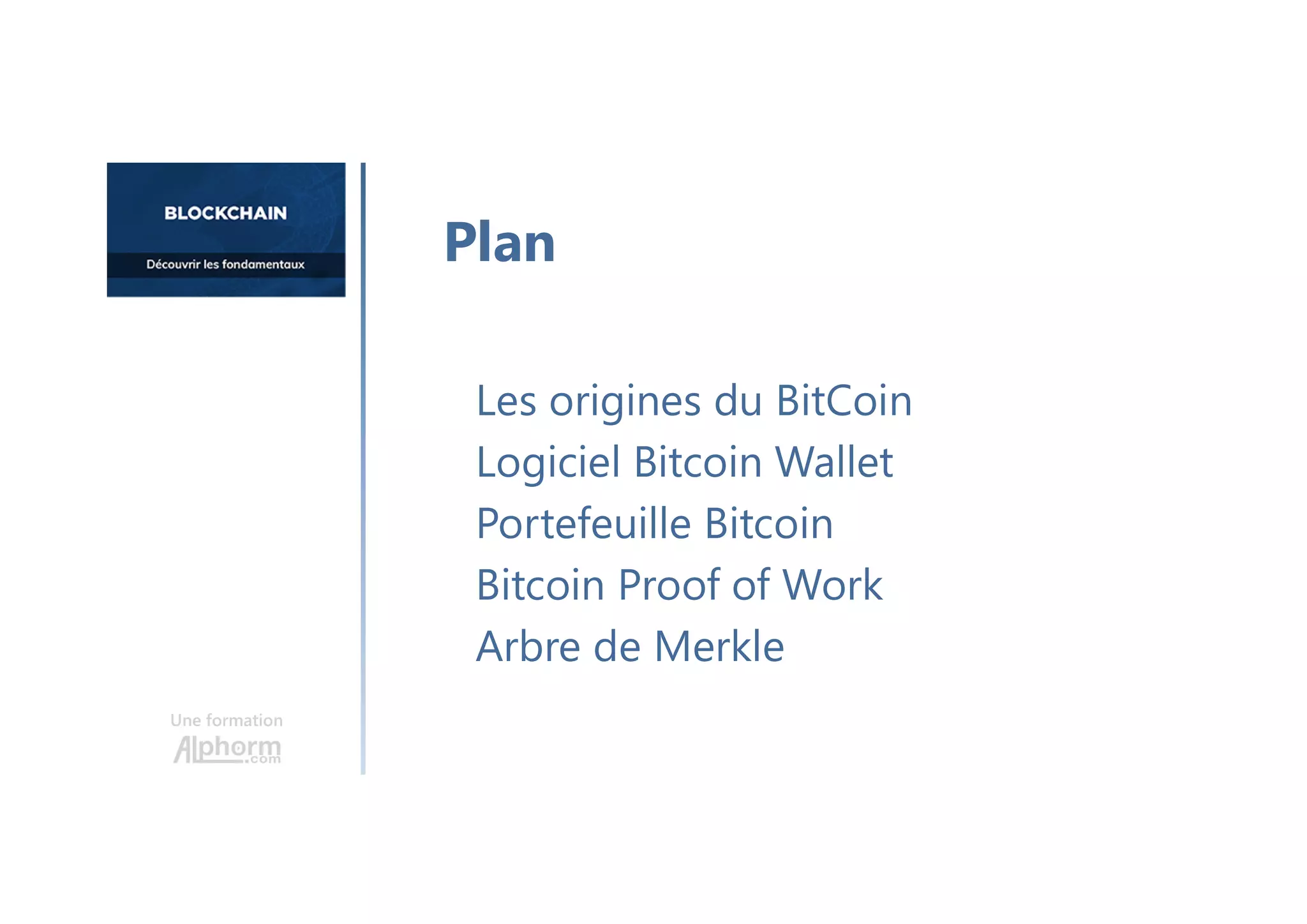 BLOCKCHAIN

Découvrir les fondamentaux

Une formation
Alphorm.com

Plan

Les origines du BitCoin
Logiciel Bitcoin Wallet
Portefeuille Bitcoin
Bitcoin Proof of Work
Arbre de Merkle